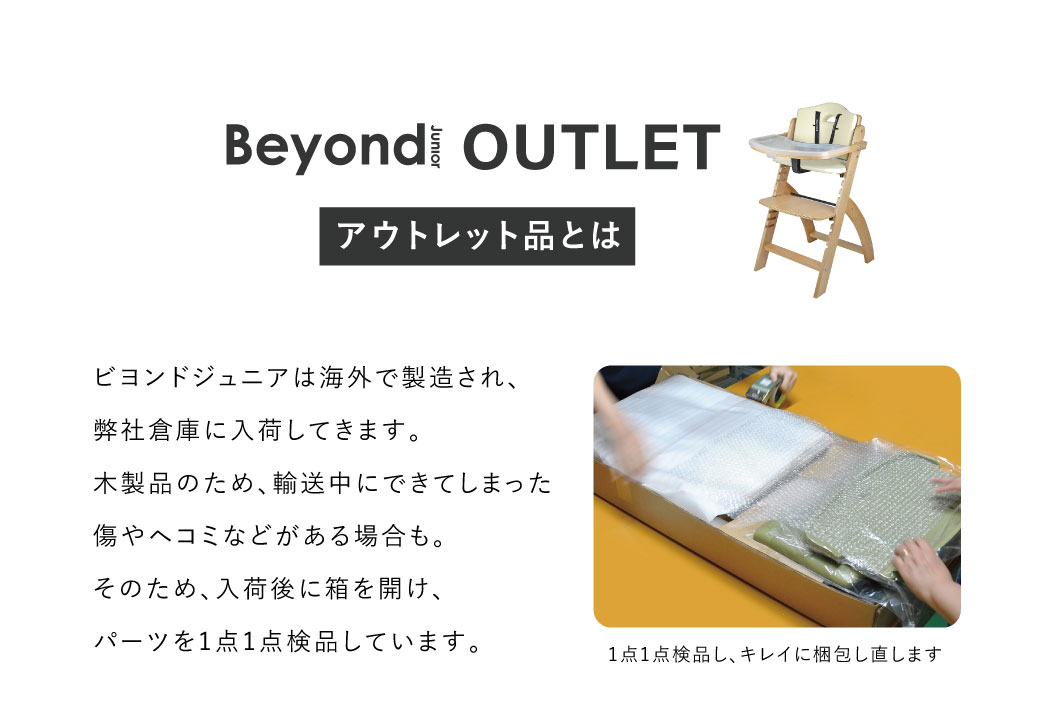 Beyond Junior OUTLET

アウトレット品とは

ビヨンドジュニアは海外で製造され、
弊社倉庫に入荷してきます。
木製品のため、輸送中にできてしまった
傷やヘコミなどがある場合も。
そのため、入荷後に箱を開け、
パーツを1点1点検品しています。

1点1点検品し、キレイに梱包し直します